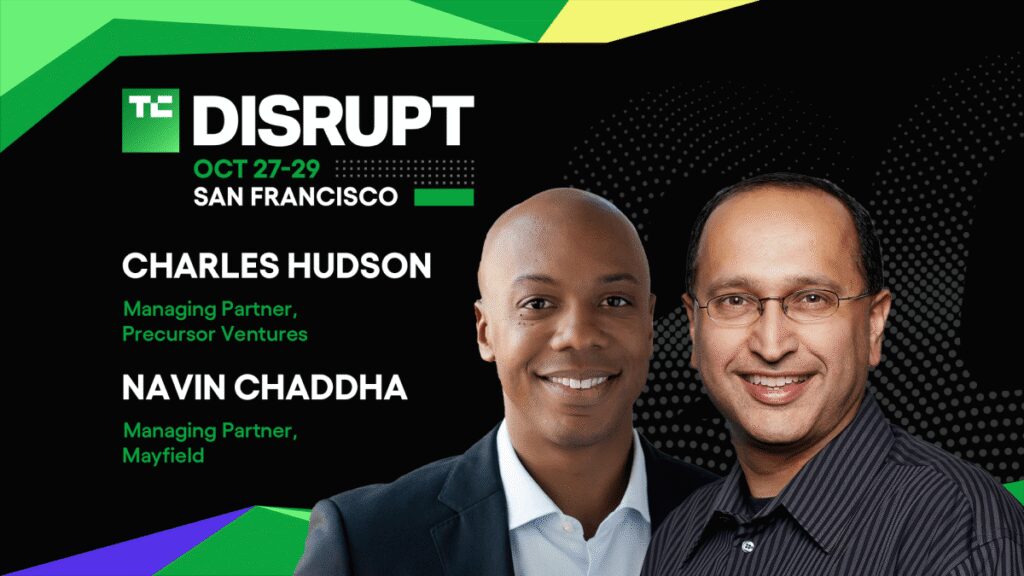 TC DISRUPT
OCT 27-29
SAN FRANCISCO

CHARLES HUDSON
Managing Partner, Precursor Ventures

NAVIN CHADDHA
Managing Partner, Mayfield